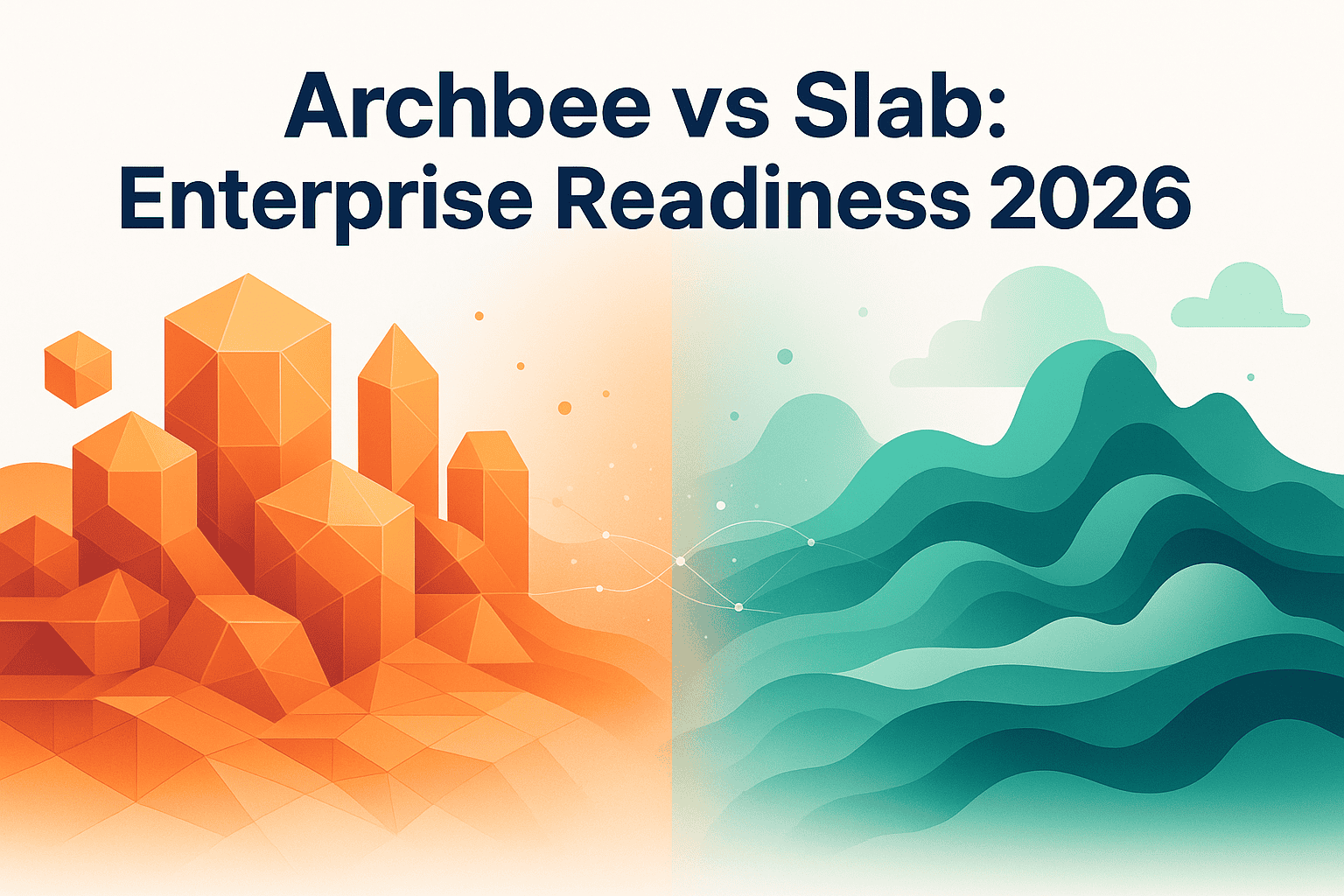 Archbee vs Slab:
Enterprise Readiness 2026